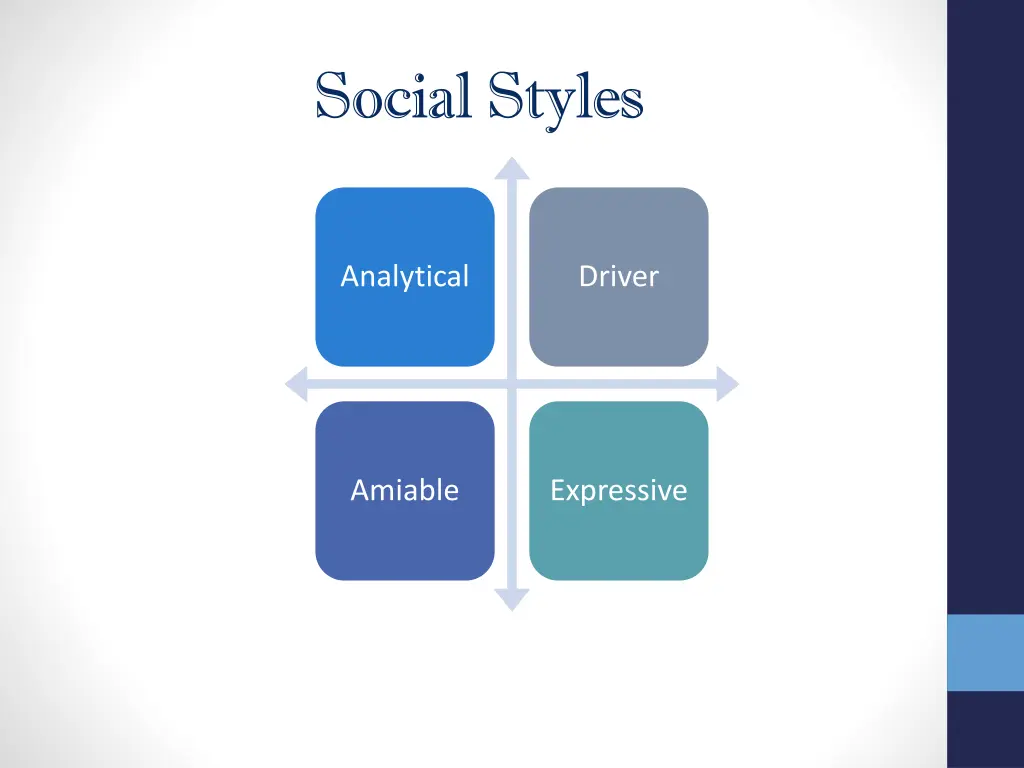 Social Styles

Analytical

Driver

Amiable

Expressive